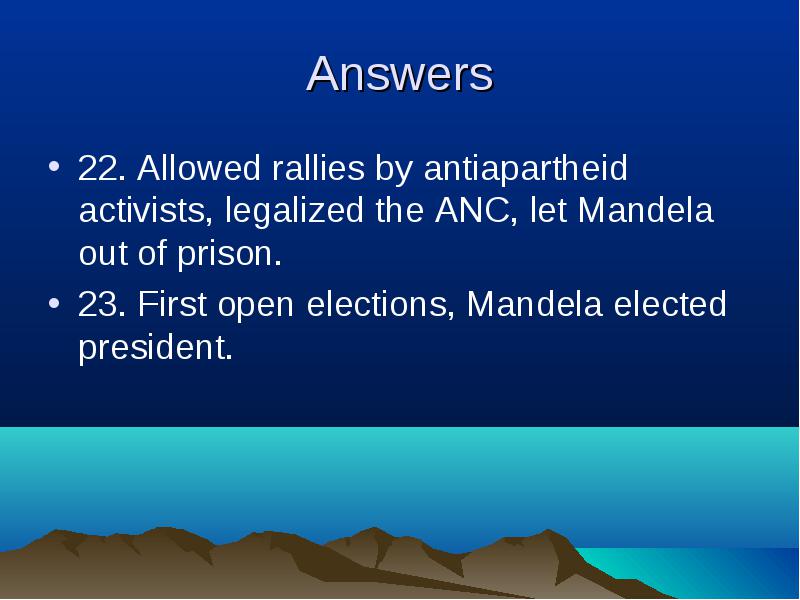 Answers

• 22. Allowed rallies by antiapartheid activists, legalized the ANC, let Mandela out of prison.

• 23. First open elections, Mandela elected president.